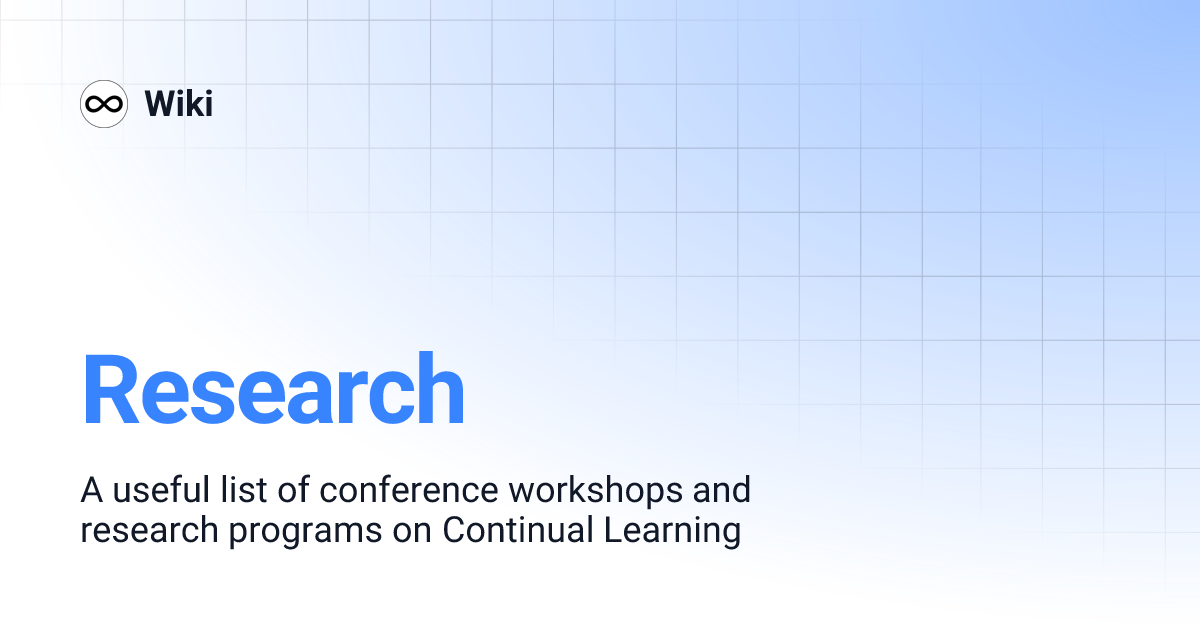 Wiki

Research

A useful list of conference workshops and research programs on Continual Learning